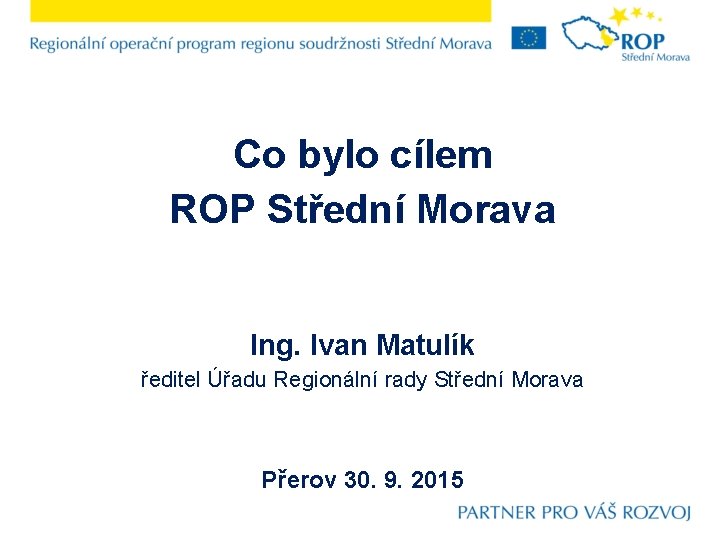 Regionální operační program regionu soudržnosti Střední Morava

ROP
Střední Morava

Co bylo cílem
ROP Střední Morava

Ing. Ivan Matulík
ředitel Úřadu Regionální rady Střední Morava

Přerov 30. 9. 2015

PARTNER PRO VÁŠ ROZVOJ